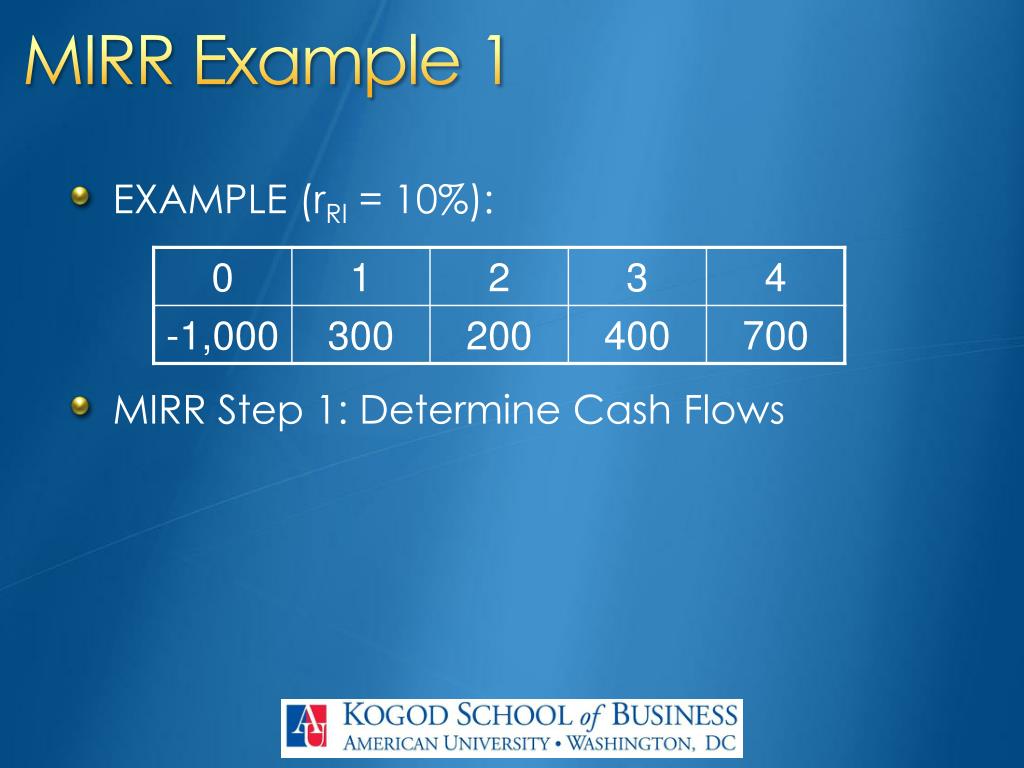 MIRR Example 1

EXAMPLE ($r_{RI}$ = 10%):

| 0 | 1 | 2 | 3 | 4 |
|---|---|---|---|---|
| -1,000 | 300 | 200 | 400 | 700 |

MIRR Step 1: Determine Cash Flows

AU KOGOD SCHOOL of BUSINESS
AMERICAN UNIVERSITY • WASHINGTON, DC